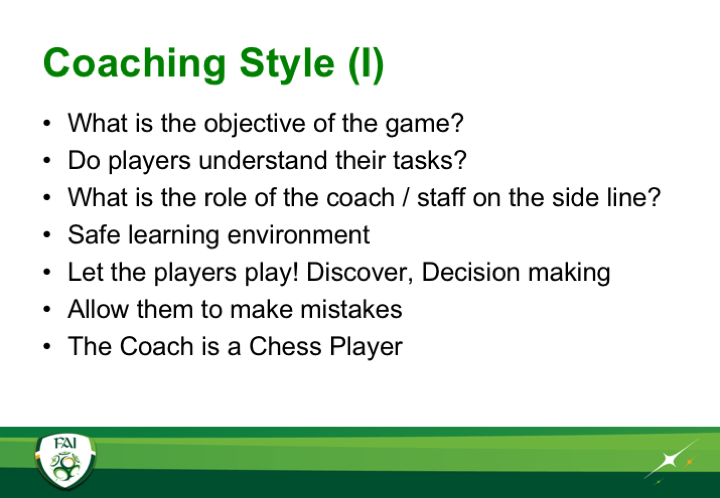 Coaching Style (I)

• What is the objective of the game?
• Do players understand their tasks?
• What is the role of the coach / staff on the side line?
• Safe learning environment
• Let the players play! Discover, Decision making
• Allow them to make mistakes
• The Coach is a Chess Player

FAI